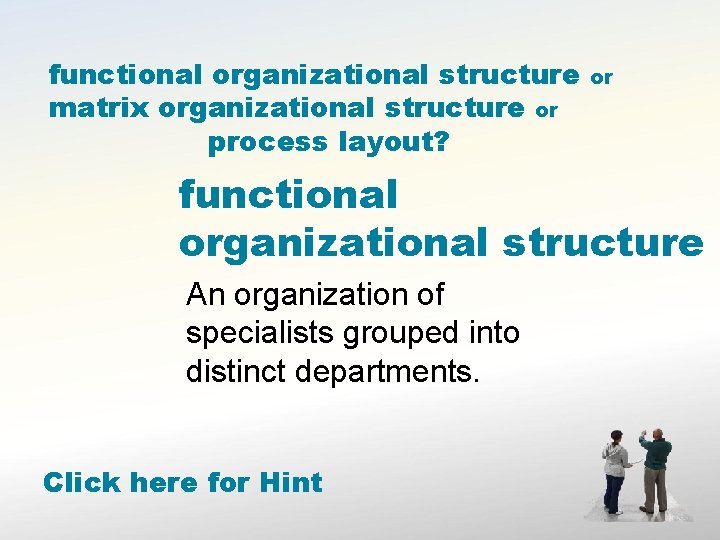 functional organizational structure or matrix organizational structure or process layout?

functional organizational structure

An organization of specialists grouped into distinct departments.

Click here for Hint